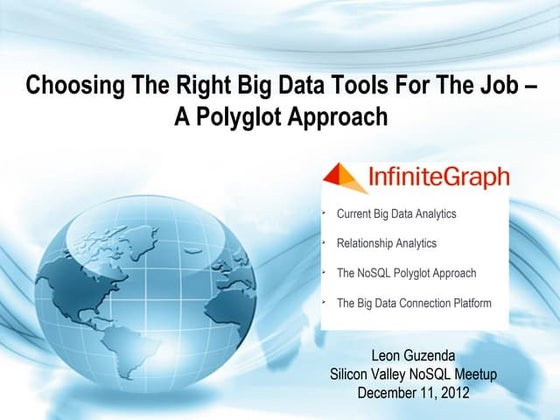 Choosing The Right Big Data Tools For The Job – A Polyglot Approach

InfiniteGraph

- Current Big Data Analytics
- Relationship Analytics
- The NoSQL Polyglot Approach
- The Big Data Connection Platform

Leon Guzenda
Silicon Valley NoSQL Meetup
December 11, 2012